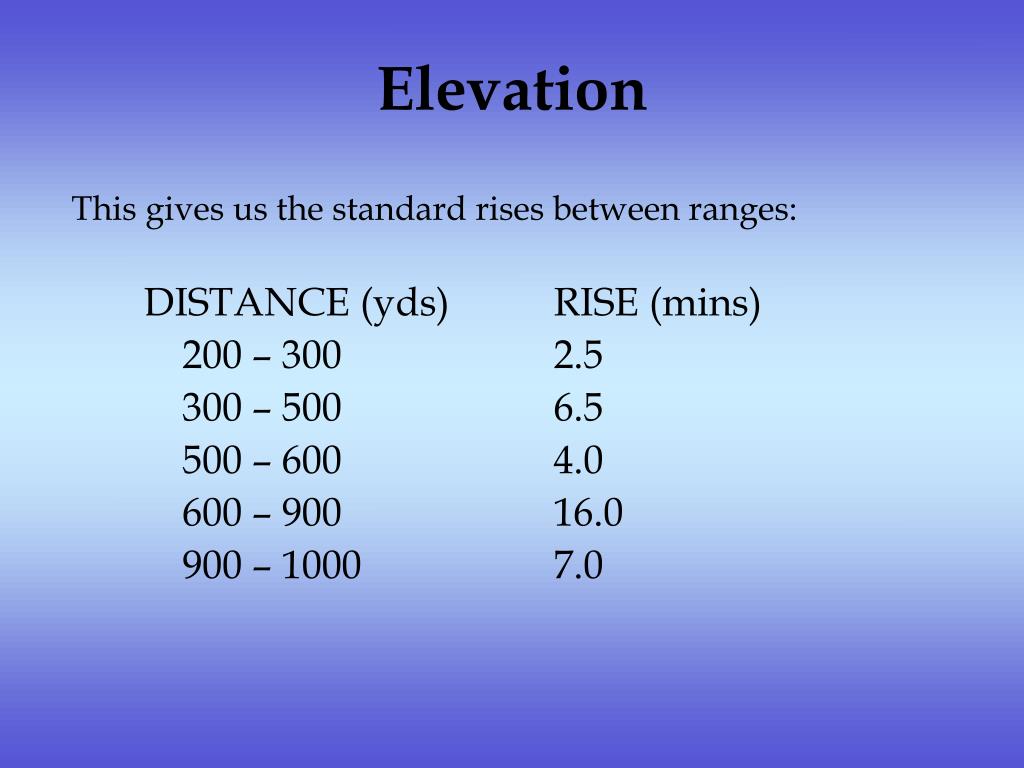 Elevation

This gives us the standard rises between ranges:

| DISTANCE (yds) | RISE (mins) |
|---|---|
| 200 – 300 | 2.5 |
| 300 – 500 | 6.5 |
| 500 – 600 | 4.0 |
| 600 – 900 | 16.0 |
| 900 – 1000 | 7.0 |